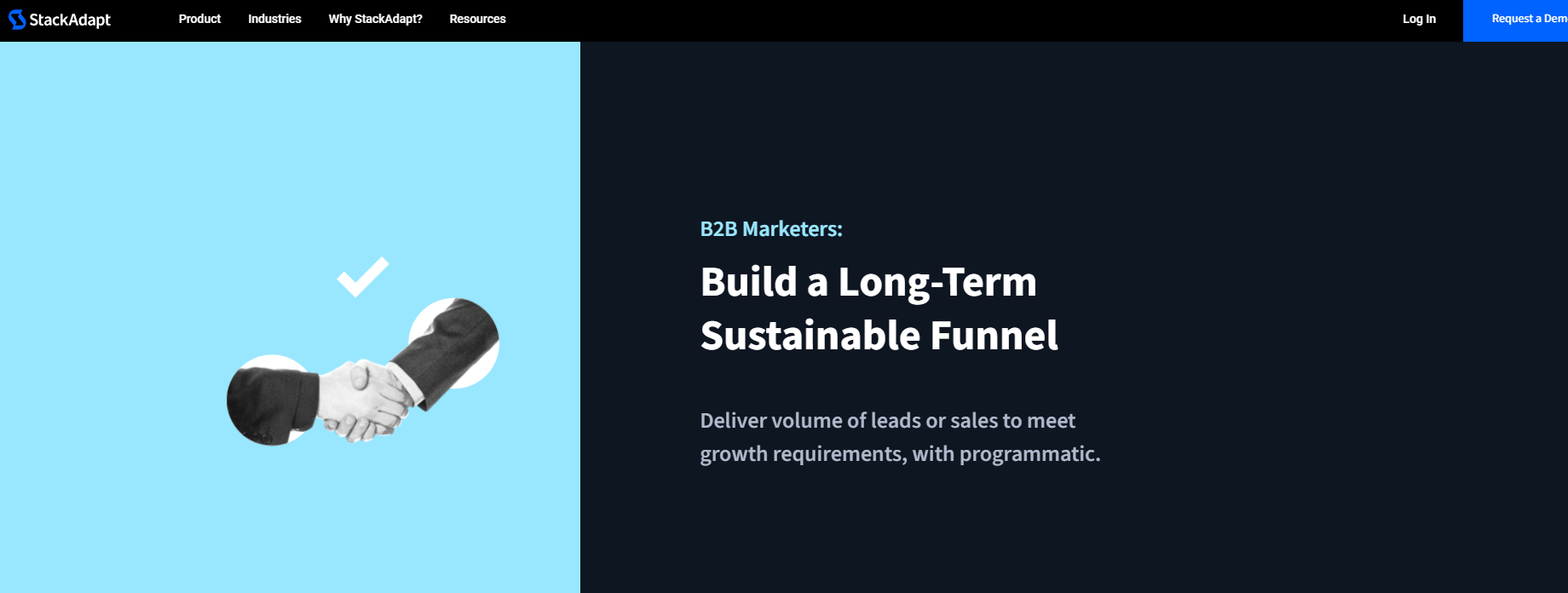 StackAdapt Product Industries Why StackAdapt? Resources Log In Request a Dem

B2B Marketers:

Build a Long-Term Sustainable Funnel

Deliver volume of leads or sales to meet growth requirements, with programmatic.